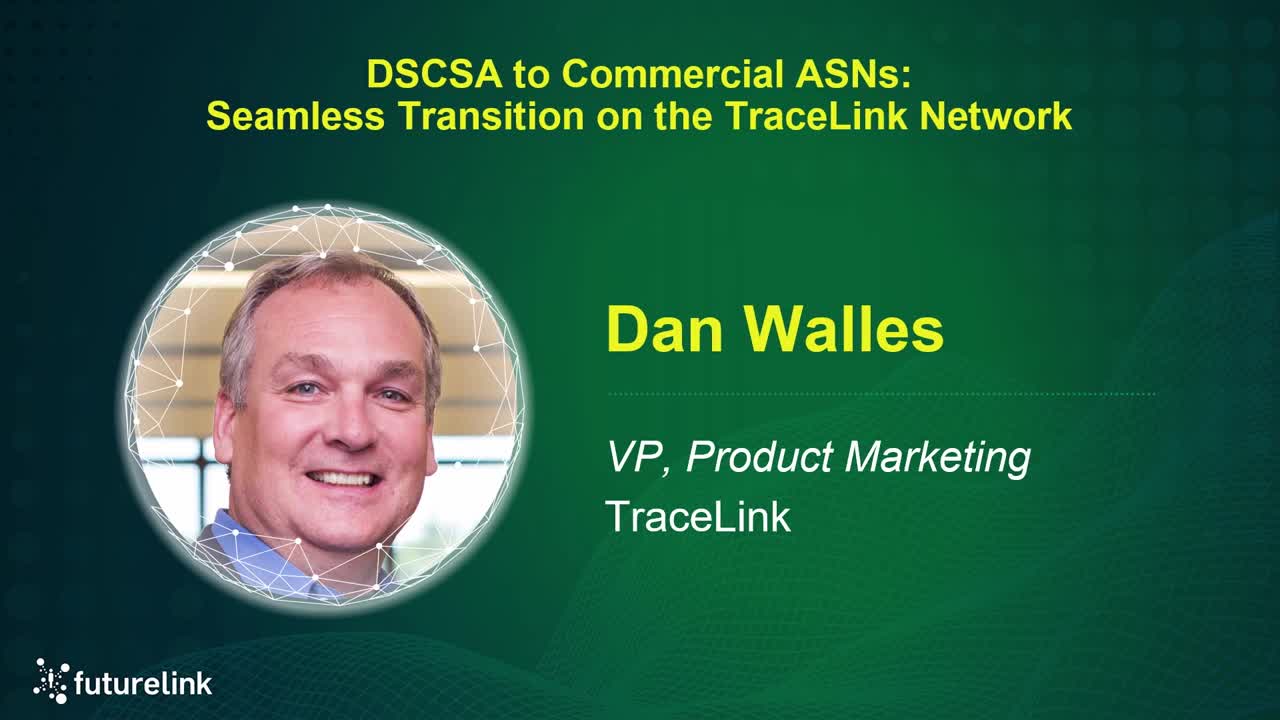 DSCSA to Commercial ASNs:
Seamless Transition on the TraceLink Network

Dan Walles

VP, Product Marketing
TraceLink

futurelink